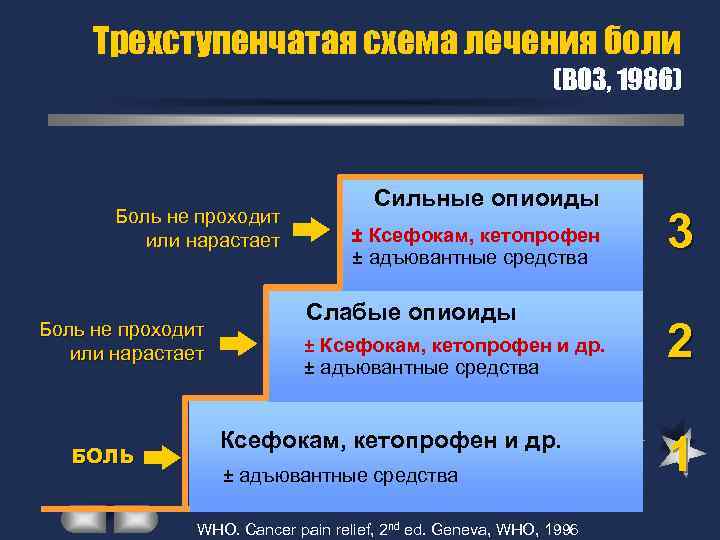 Трехступенчатая схема лечения боли
(ВОЗ, 1986)

Боль не проходит или нарастает

Сильные опиоиды
± Ксефокам, кетопрофен
± адъювантные средства

3

Боль не проходит или нарастает

Слабые опиоиды
± Ксефокам, кетопрофен и др.
± адъювантные средства

2

БОЛЬ

Ксефокам, кетопрофен и др.
± адъювантные средства

1

WHO. Cancer pain relief, 2$^{nd}$ ed. Geneva, WHO, 1996